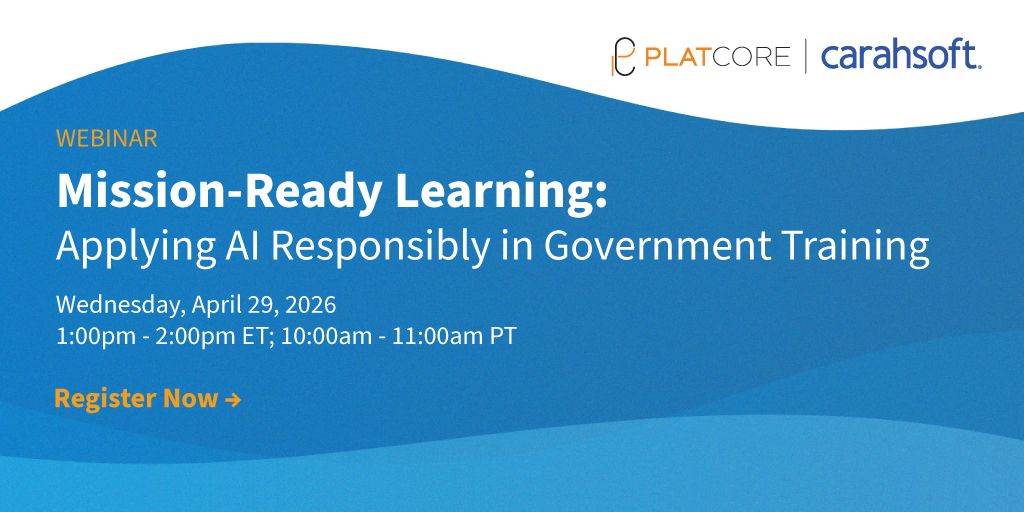 PLATCORE | carahsoft.

WEBINAR

Mission-Ready Learning:
Applying AI Responsibly in Government Training

Wednesday, April 29, 2026
1:00pm - 2:00pm ET; 10:00am - 11:00am PT

Register Now →